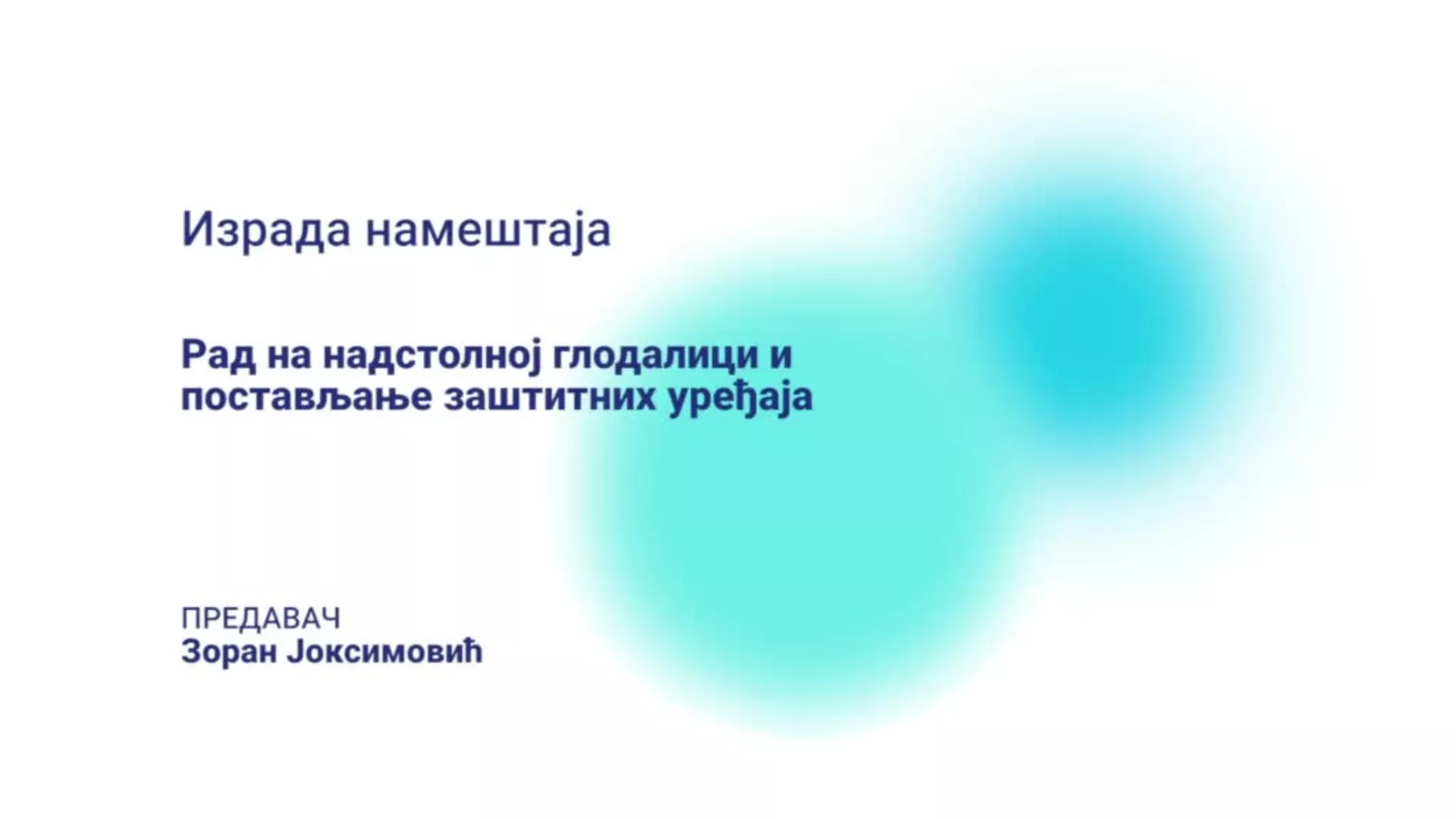 Израда намештаја

Рад на надстолној глодалици и постављање заштитних уређаја

ПРЕДАВАЧ
Зоран Јоксимовић